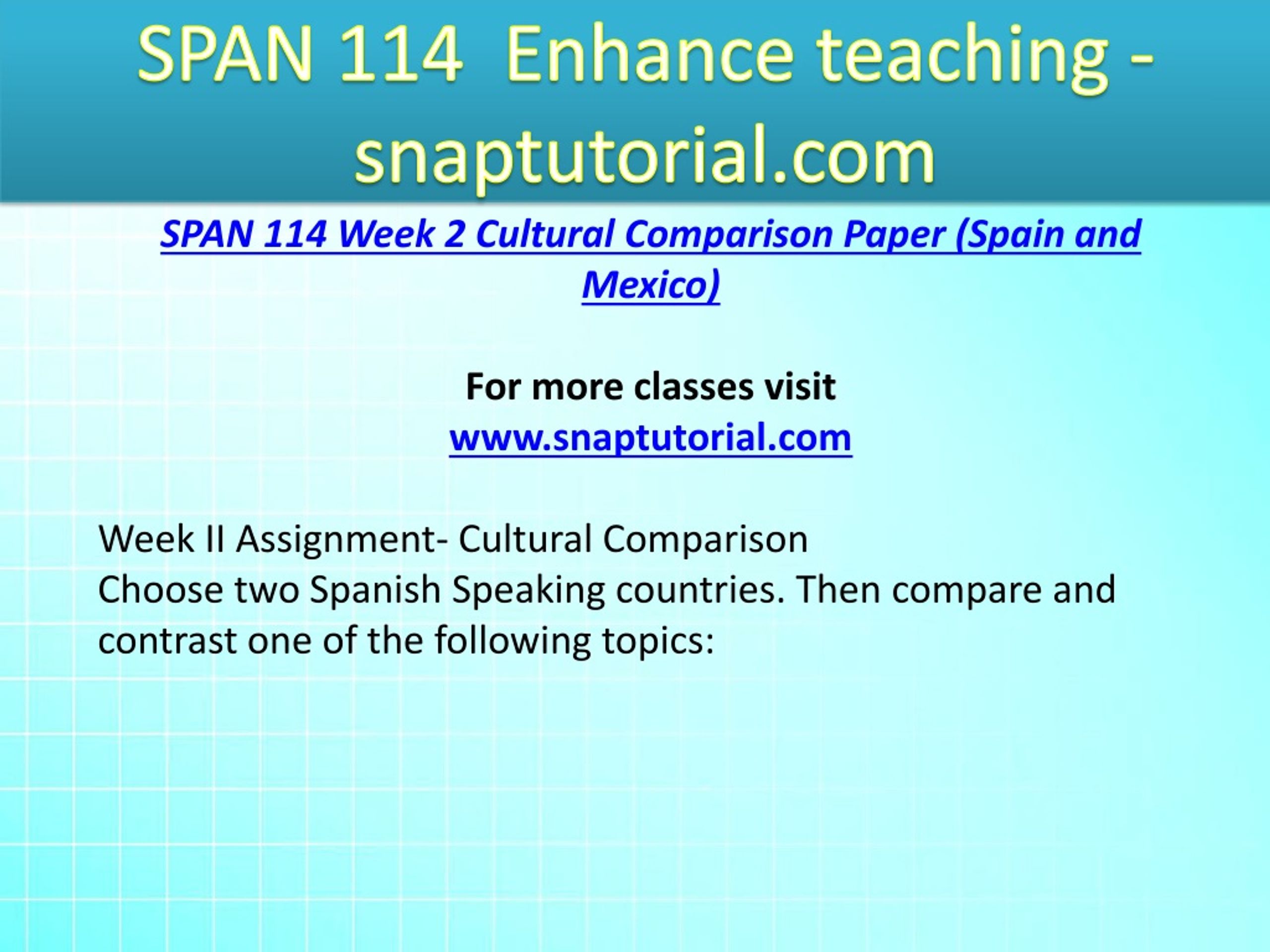 SPAN 114 Enhance teaching - snaptutorial.com

SPAN 114 Week 2 Cultural Comparison Paper (Spain and Mexico)

For more classes visit
www.snaptutorial.com

Week II Assignment- Cultural Comparison
Choose two Spanish Speaking countries. Then compare and contrast one of the following topics: